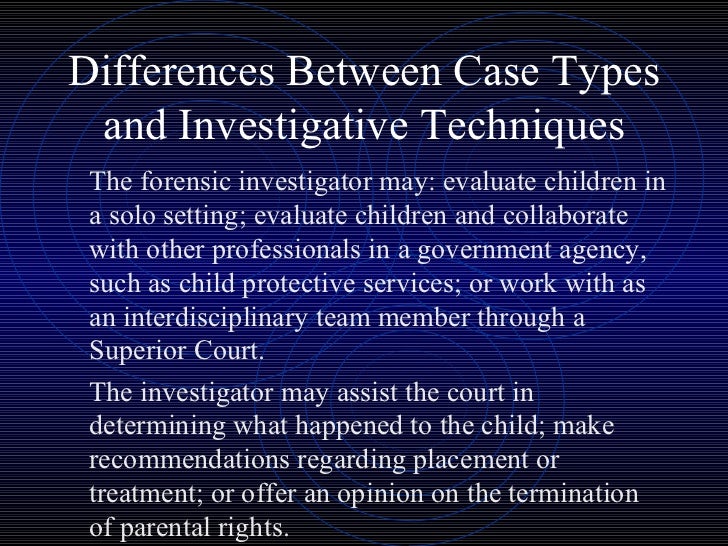 Differences Between Case Types and Investigative Techniques

The forensic investigator may: evaluate children in a solo setting; evaluate children and collaborate with other professionals in a government agency, such as child protective services; or work with as an interdisciplinary team member through a Superior Court.

The investigator may assist the court in determining what happened to the child; make recommendations regarding placement or treatment; or offer an opinion on the termination of parental rights.